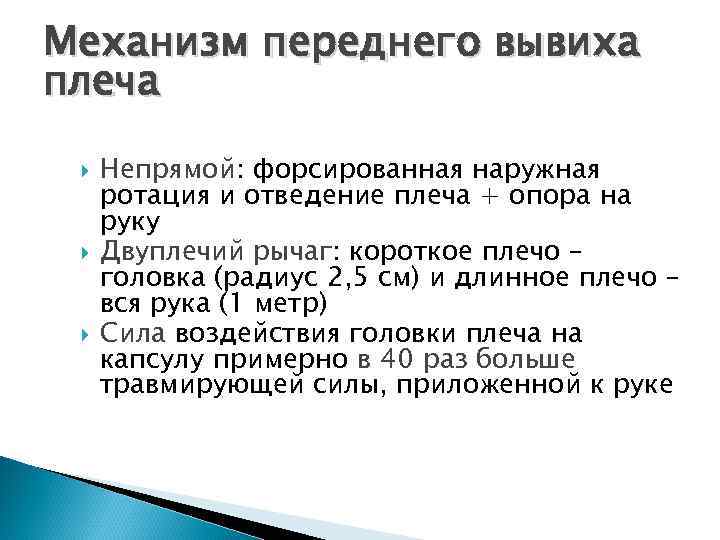 Механизм переднего вывиха плеча

Непрямой: форсированная наружная ротация и отведение плеча + опора на руку

Двуплечий рычаг: короткое плечо – головка (радиус 2,5 см) и длинное плечо – вся рука (1 метр)

Сила воздействия головки плеча на капсулу примерно в 40 раз больше травмирующей силы, приложенной к руке